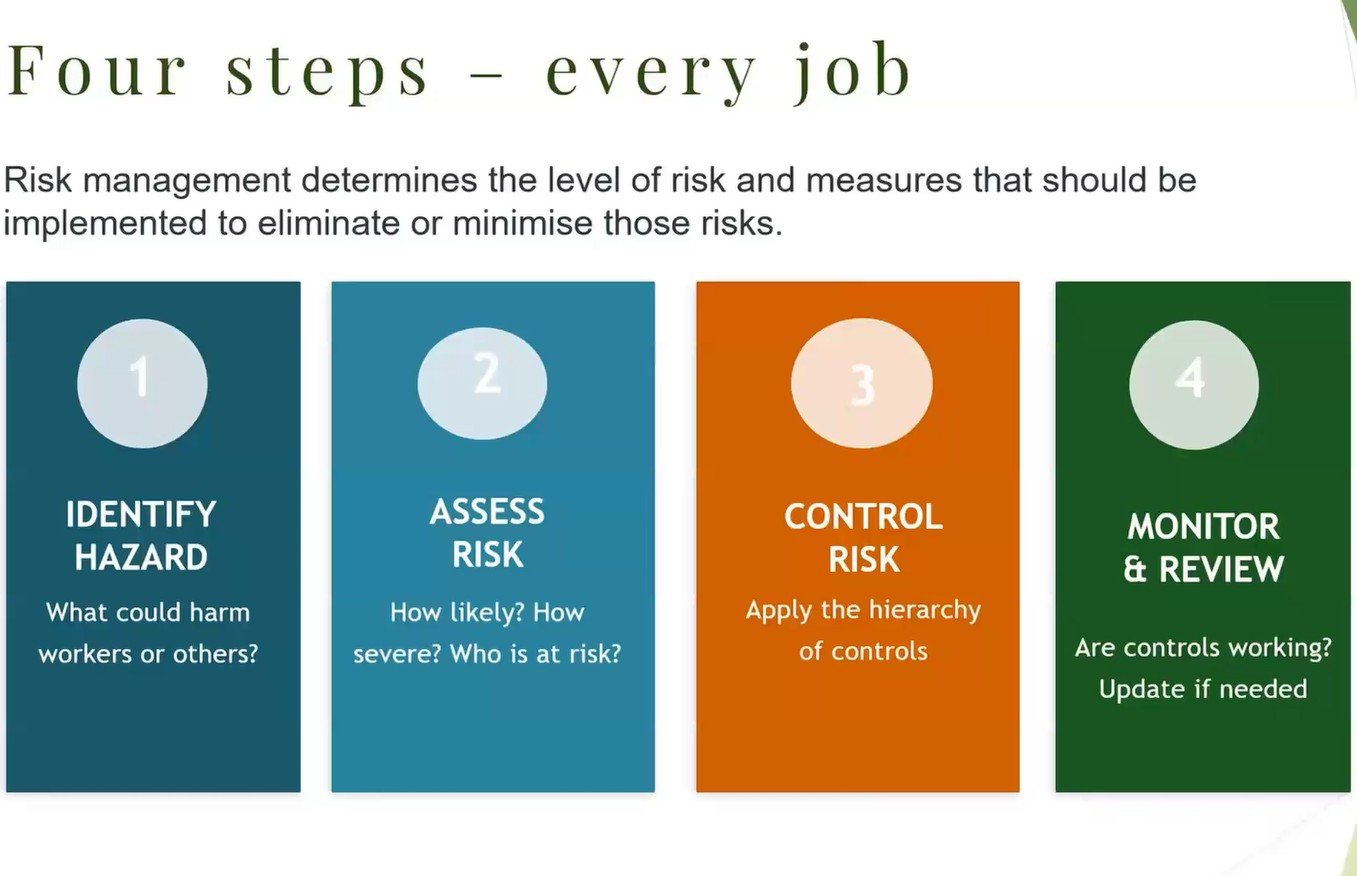 Four steps – every job

Risk management determines the level of risk and measures that should be implemented to eliminate or minimise those risks.

1

IDENTIFY HAZARD

What could harm workers or others?

2

ASSESS RISK

How likely? How severe? Who is at risk?

3

CONTROL RISK

Apply the hierarchy of controls

4

MONITOR & REVIEW

Are controls working? Update if needed